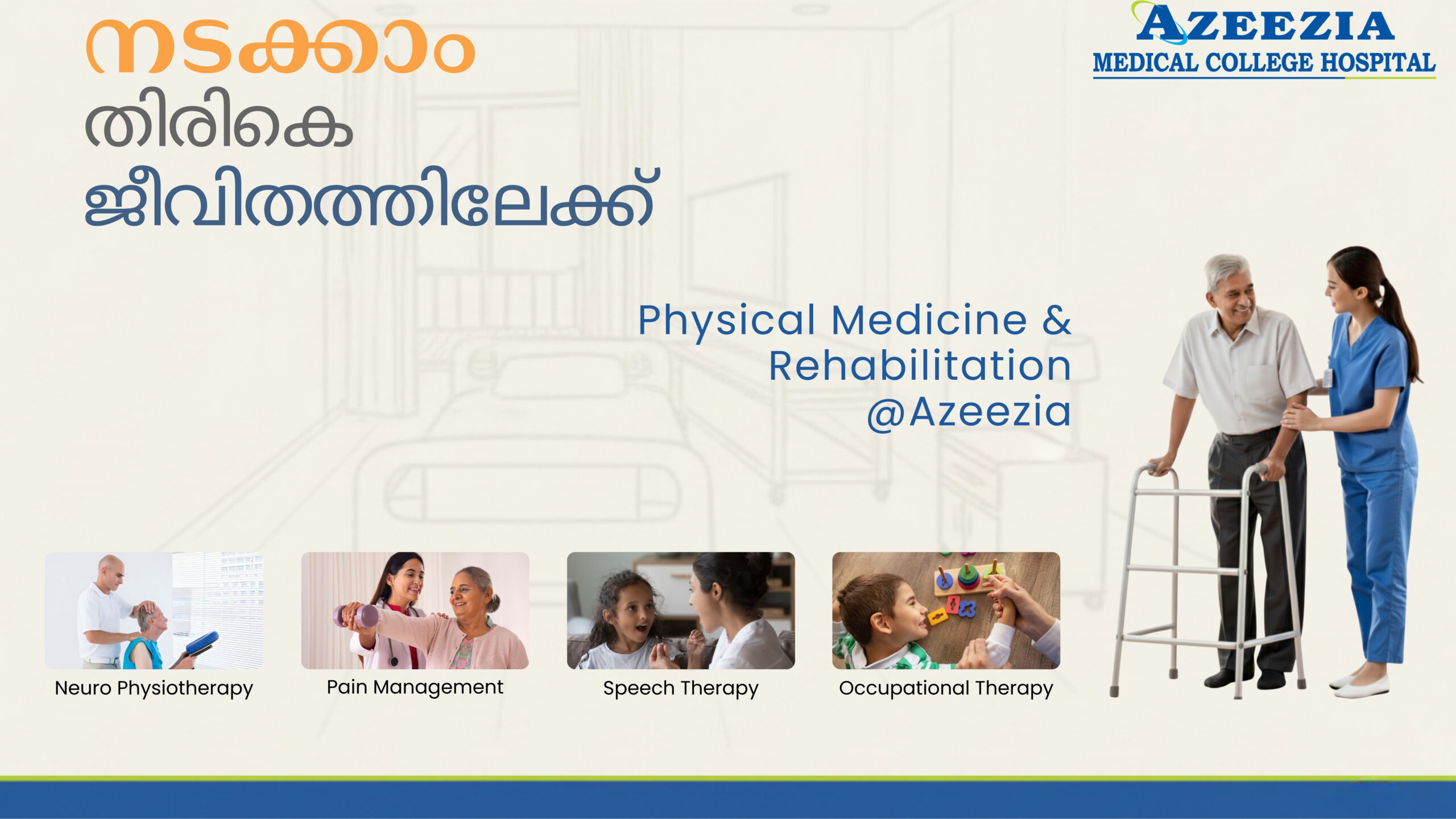 നടക്കാം
തിരികെ
ജീവിതത്തിലേക്ക്

AZEEZIA
MEDICAL COLLEGE HOSPITAL

Physical Medicine & Rehabilitation @Azeezia

Neuro Physiotherapy

Pain Management

Speech Therapy

Occupational Therapy